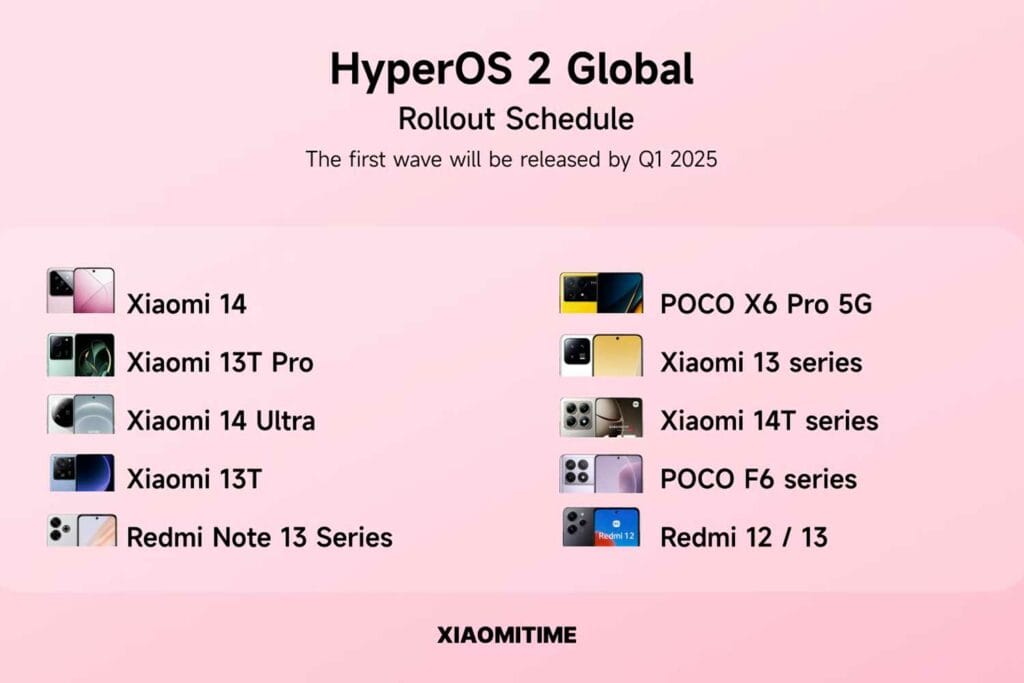 HyperOS 2 Global

Rollout Schedule

The first wave will be released by Q1 2025

Xiaomi 14

Xiaomi 13T Pro

Xiaomi 14 Ultra

Xiaomi 13T

Redmi Note 13 Series

POCO X6 Pro 5G

Xiaomi 13 series

Xiaomi 14T series

POCO F6 series

Redmi 12

Redmi 12 / 13

XIAOMITIME